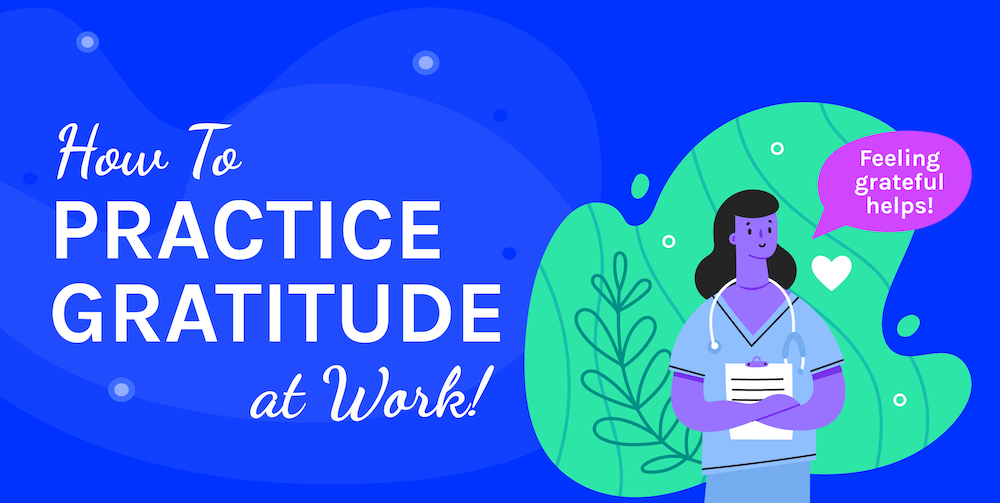 How To
PRACTICE
GRATITUDE
at Work!

Feeling grateful helps!